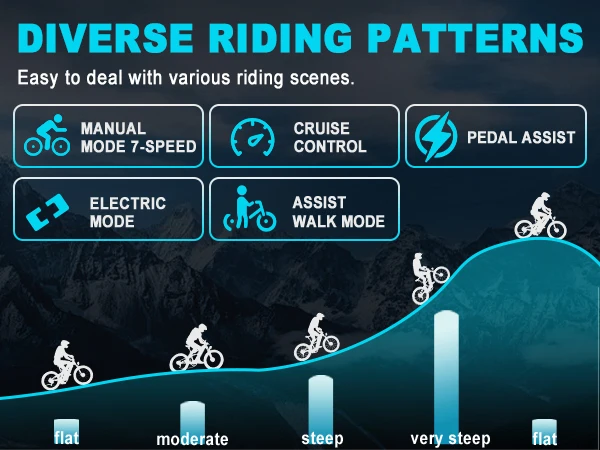 DIVERSE RIDING PATTERNS

Easy to deal with various riding scenes.

MANUAL MODE 7-SPEED

CRUISE CONTROL

PEDAL ASSIST

ELECTRIC MODE

ASSIST WALK MODE

flat

moderate

steep

very steep

flat